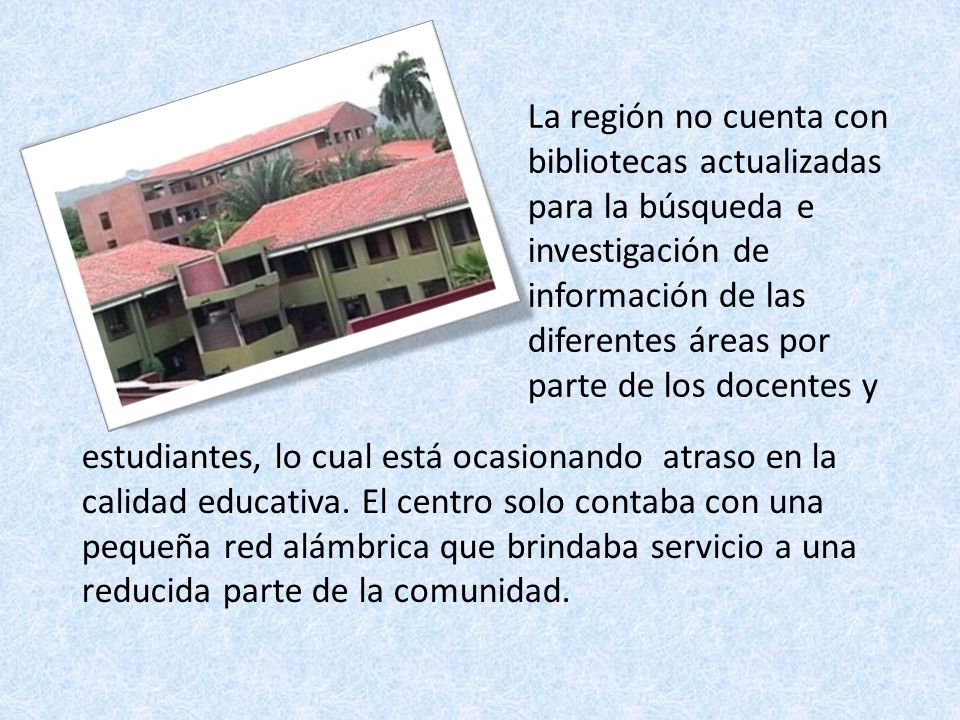 La región no cuenta con bibliotecas actualizadas para la búsqueda e investigación de información de las diferentes áreas por parte de los docentes y estudiantes, lo cual está ocasionando atraso en la calidad educativa. El centro solo contaba con una pequeña red alámbrica que brindaba servicio a una reducida parte de la comunidad.